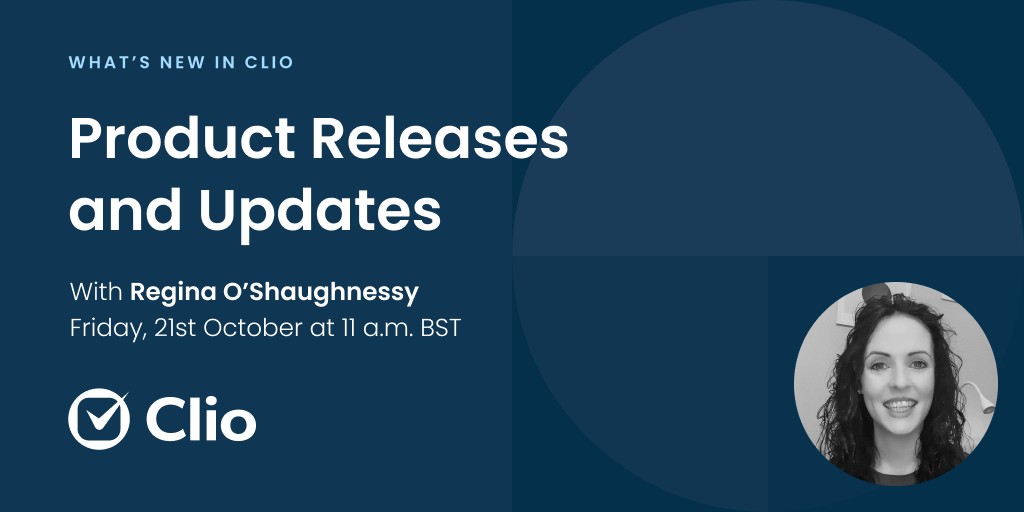 WHAT'S NEW IN CLIO

Product Releases and Updates

With Regina O'Shaughnessy
Friday, 21st October at 11 a.m. BST

Clio